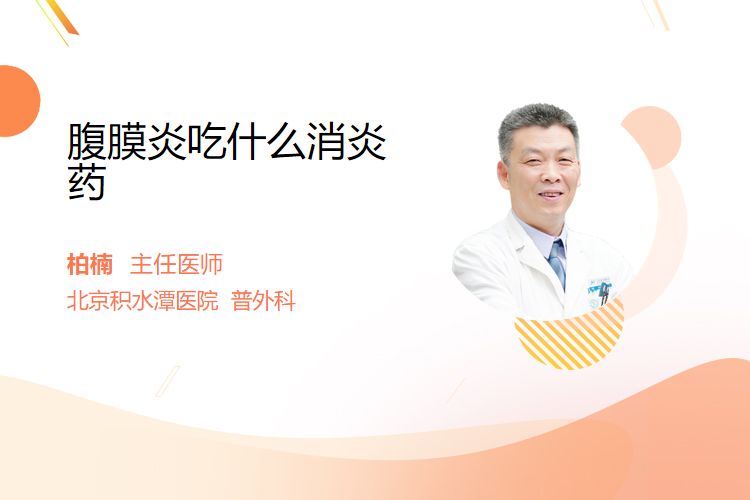 腹膜炎吃什么消炎药

柏楠 主任医师
北京积水潭医院 普外科